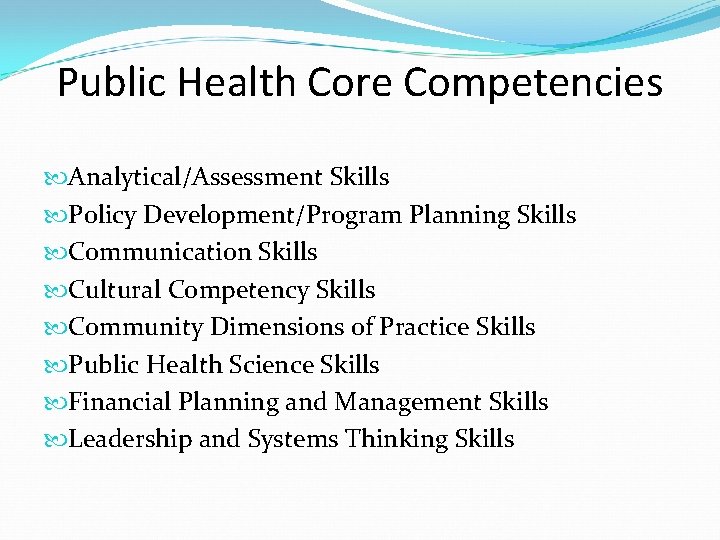 Public Health Core Competencies

Analytical/Assessment Skills
Policy Development/Program Planning Skills
Communication Skills
Cultural Competency Skills
Community Dimensions of Practice Skills
Public Health Science Skills
Financial Planning and Management Skills
Leadership and Systems Thinking Skills